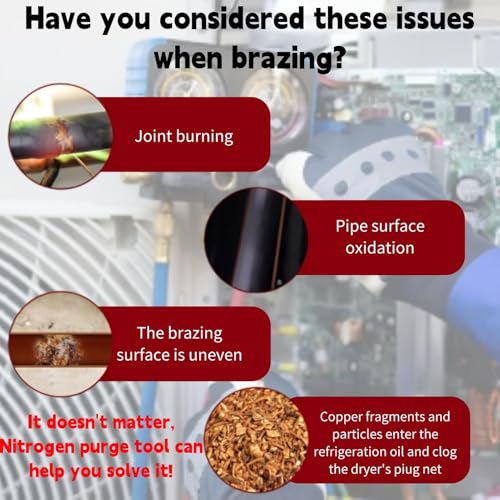 Have you considered these issues when brazing?

Joint burning

Pipe surface oxidation

The brazing surface is uneven

It doesn't matter, Nitrogen purge tool can help you solve it!

Copper fragments and particles enter the refrigeration oil and clog the dryer's piug net